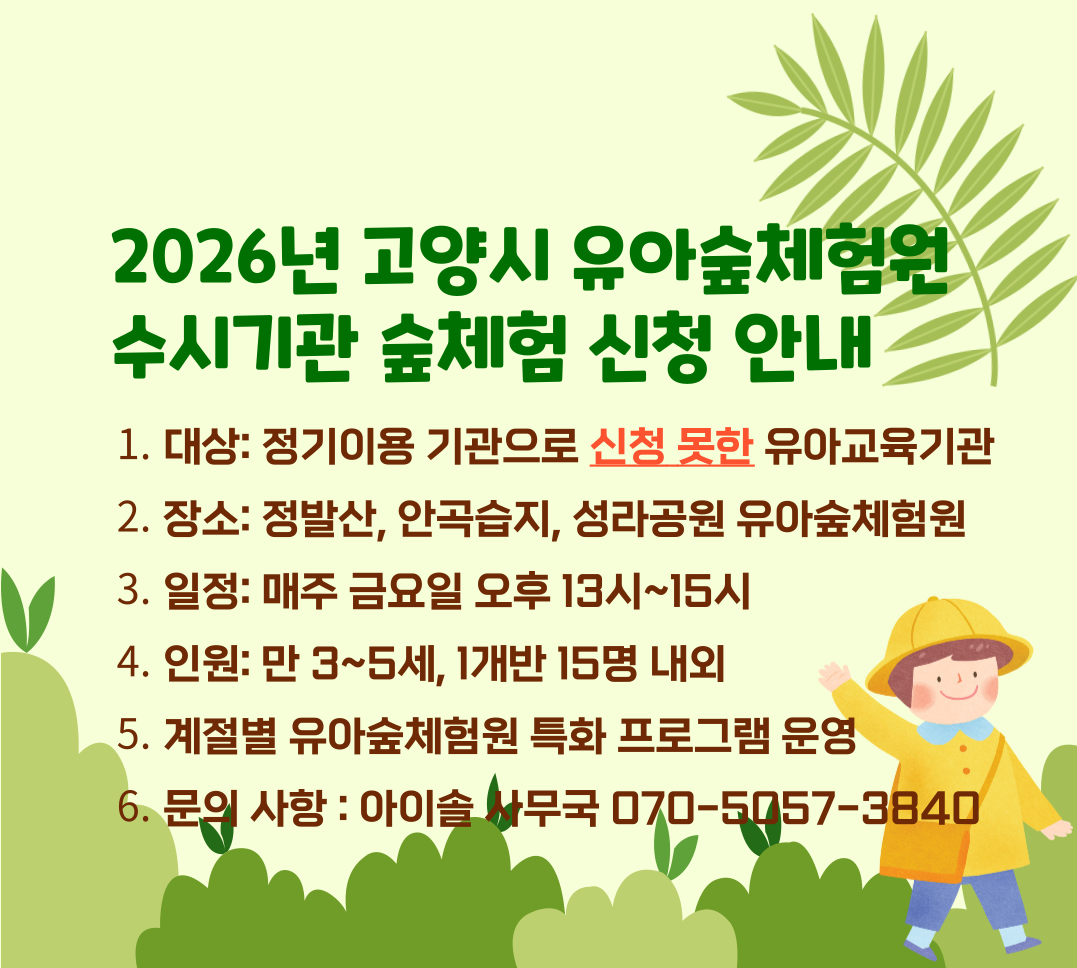 2026년 고양시 유아숲체험원 수시기관 숲체험 신청 안내

1. 대상: 정기이용 기관으로 신청 못한 유아교육기관

2. 장소: 정발산, 안곡습지, 성라공원 유아숲체험원

3. 일정: 매주 금요일 오후 13시~15시

4. 인원: 만 3~5세, 1개반 15명 내외

5. 계절별 유아숲체험원 특화 프로그램 운영

6. 문의 사항 : 아이솔 사무국 070-5057-3840